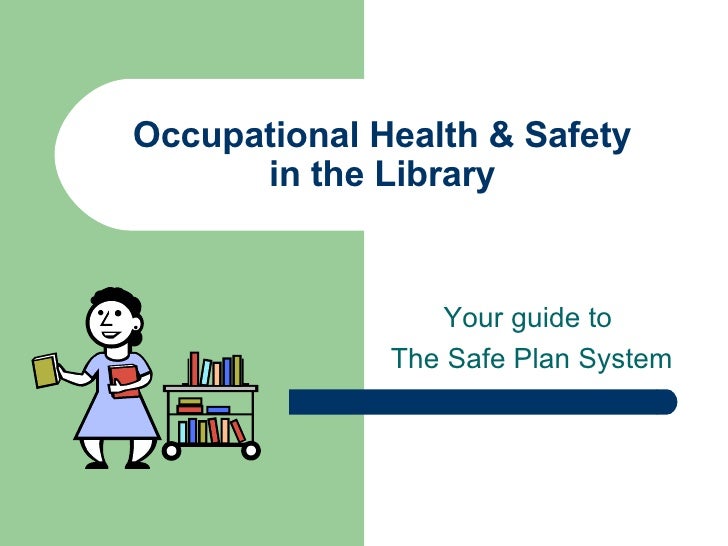 Occupational Health & Safety in the Library

Your guide to
The Safe Plan System